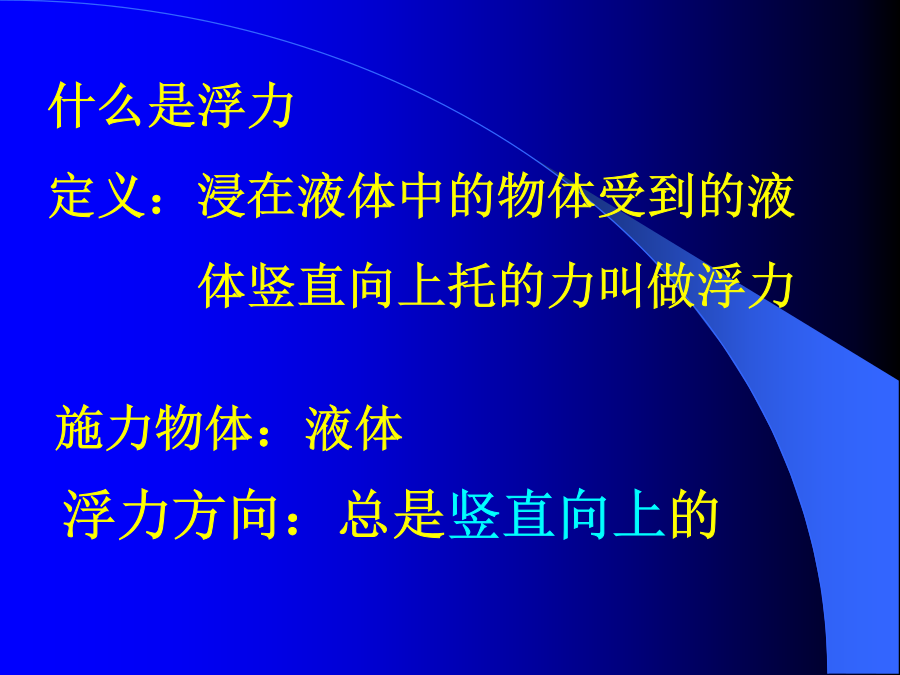 什么是浮力

定义：浸在液体中的物体受到的液体竖直向上托的力叫做浮力

施力物体：液体

浮力方向：总是竖直向上的